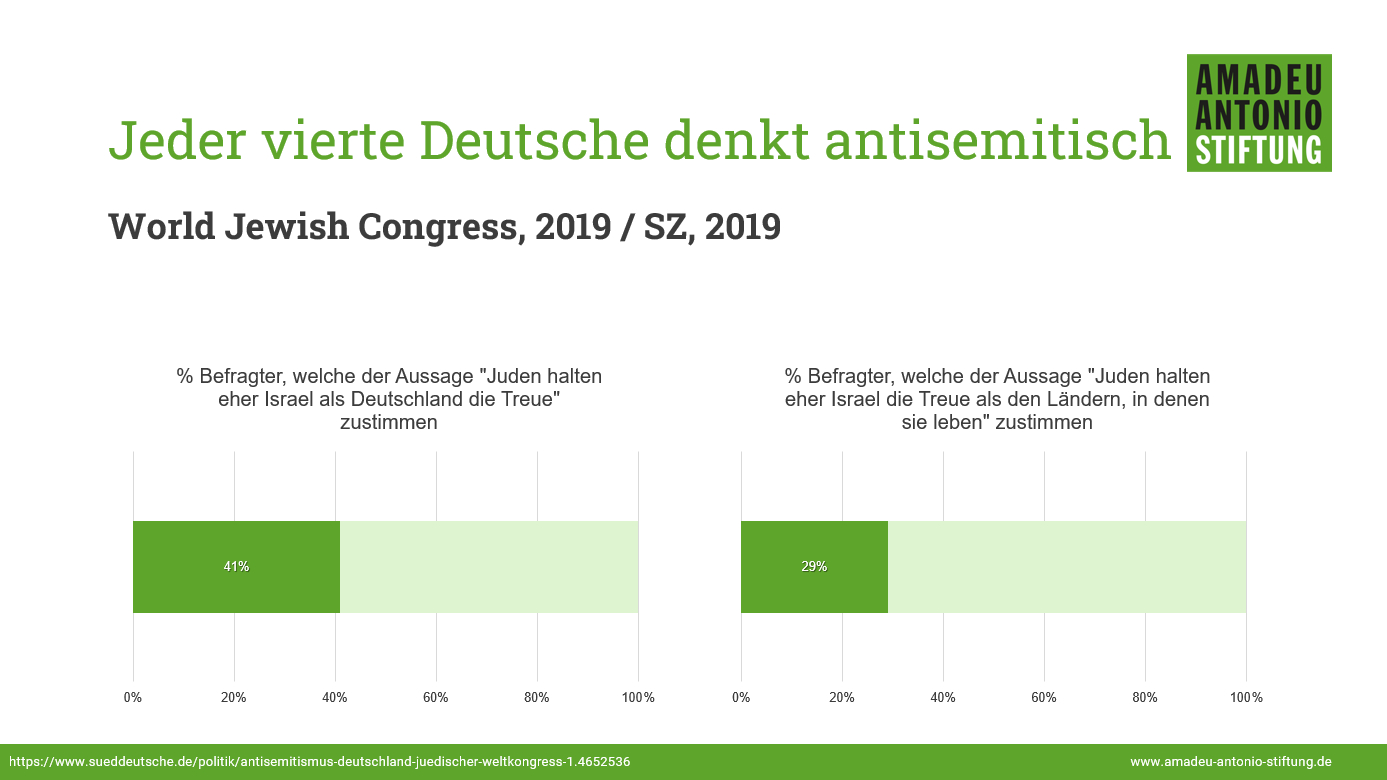 Jeder vierte Deutsche denkt antisemitisch

AMADEU ANTONIO STIFTUNG

World Jewish Congress, 2019 / SZ, 2019

% Befragter, welche der Aussage "Juden halten eher Israel als Deutschland die Treue" zustimmen

41%

0% 20% 40% 60% 80% 100%

% Befragter, welche der Aussage "Juden halten eher Israel die Treue als den Ländern, in denen sie leben" zustimmen

29%

0% 20% 40% 60% 80% 100%

https://www.sueddeutsche.de/politik/antisemitismus-deutschland-juedischer-weltkongress-1.4652536

www.amadeu-antonio-stiftung.de